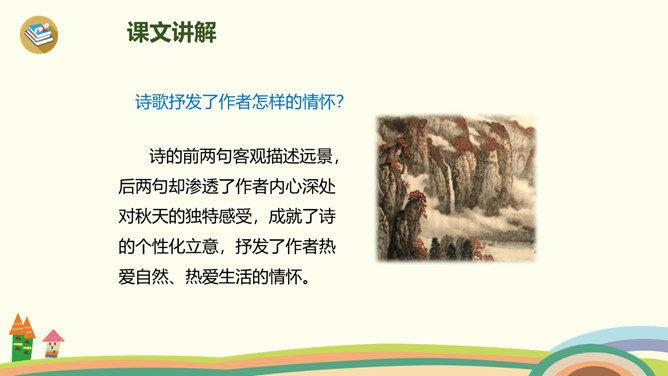 课文讲解

诗歌抒发了作者怎样的情怀?

诗的前两句客观描述远景，后两句却渗透了作者内心深处对秋天的独特感受，成就了诗的个性化立意，抒发了作者热爱自然、热爱生活的情怀。